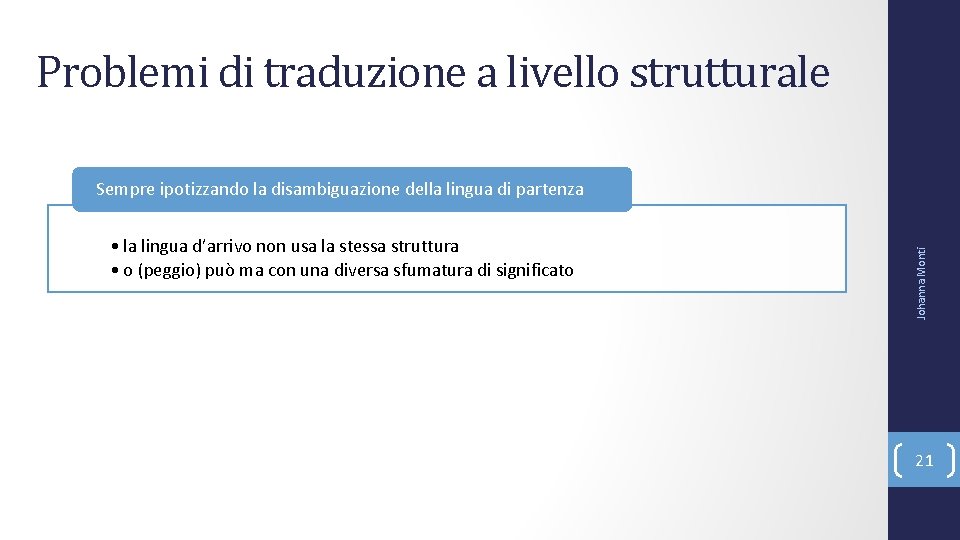 Problemi di traduzione a livello strutturale

Sempre ipotizzando la disambiguazione della lingua di partenza

• la lingua d'arrivo non usa la stessa struttura
• o (peggio) può ma con una diversa sfumatura di significato

Johanna Monti

21